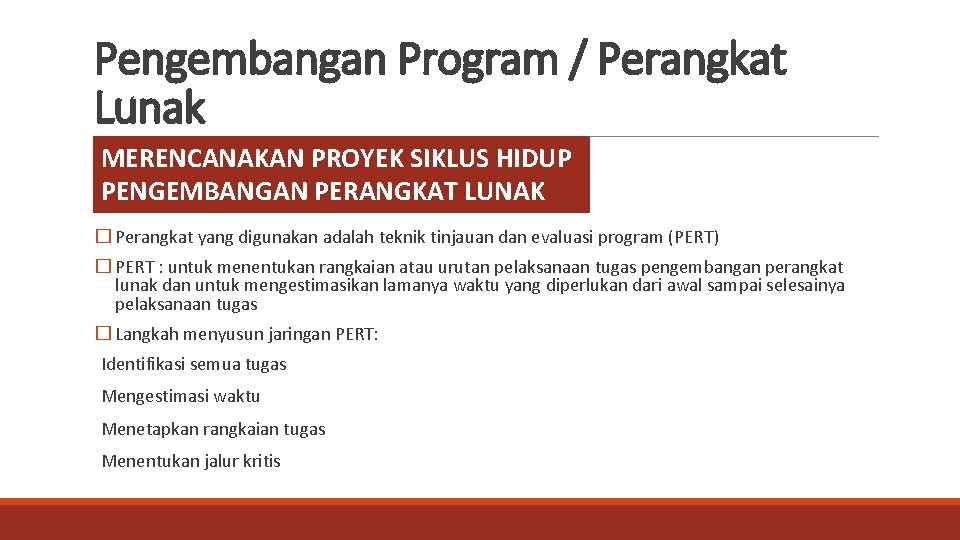 Pengembangan Program / Perangkat Lunak

MERENCANAKAN PROYEK SIKLUS HIDUP PENGEMBANGAN PERANGKAT LUNAK

☐ Perangkat yang digunakan adalah teknik tinjauan dan evaluasi program (PERT)

☐ PERT : untuk menentukan rangkaian atau urutan pelaksanaan tugas pengembangan perangkat lunak dan untuk mengestimasikan lamanya waktu yang diperlukan dari awal sampai selesainya pelaksanaan tugas

☐ Langkah menyusun jaringan PERT:

Identifikasi semua tugas

Mengestimasi waktu

Menetapkan rangkaian tugas

Menentukan jalur kritis